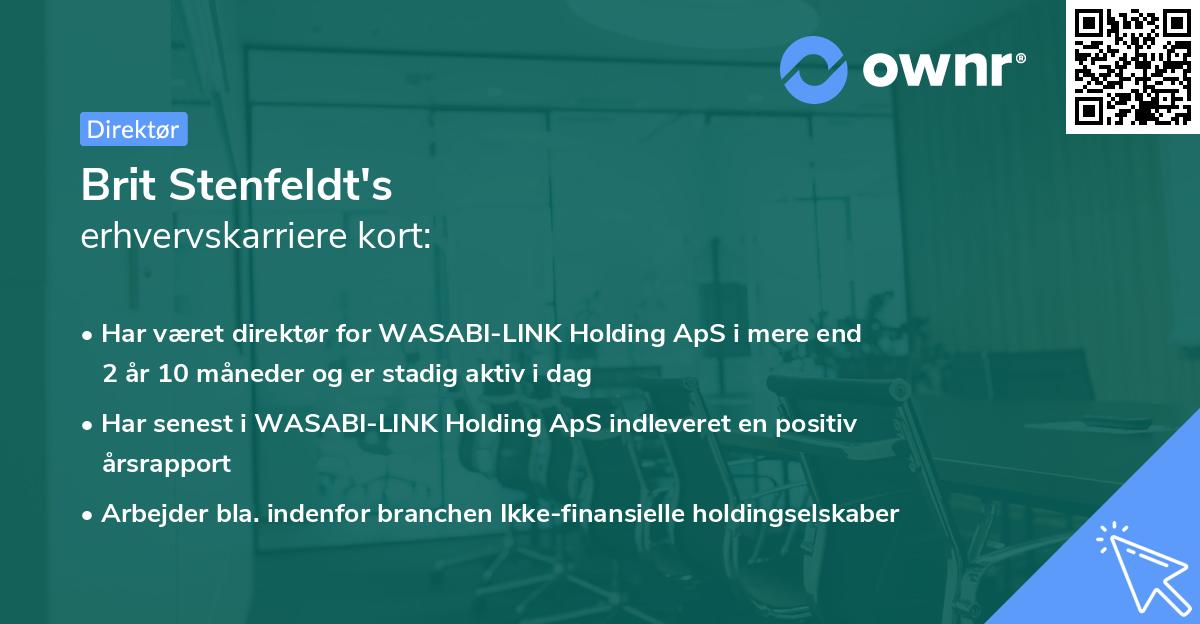 ownr®

Direktør

Brit Stenfeldt's
erhvervskarriere kort:

• Har været direktør for WASABI-LINK Holding ApS i mere end 2 år 10 måneder og er stadig aktiv i dag

• Har senest i WASABI-LINK Holding ApS indleveret en positiv årsrapport

• Arbejder bla. indenfor branchen Ikke-finansielle holdingselskaber